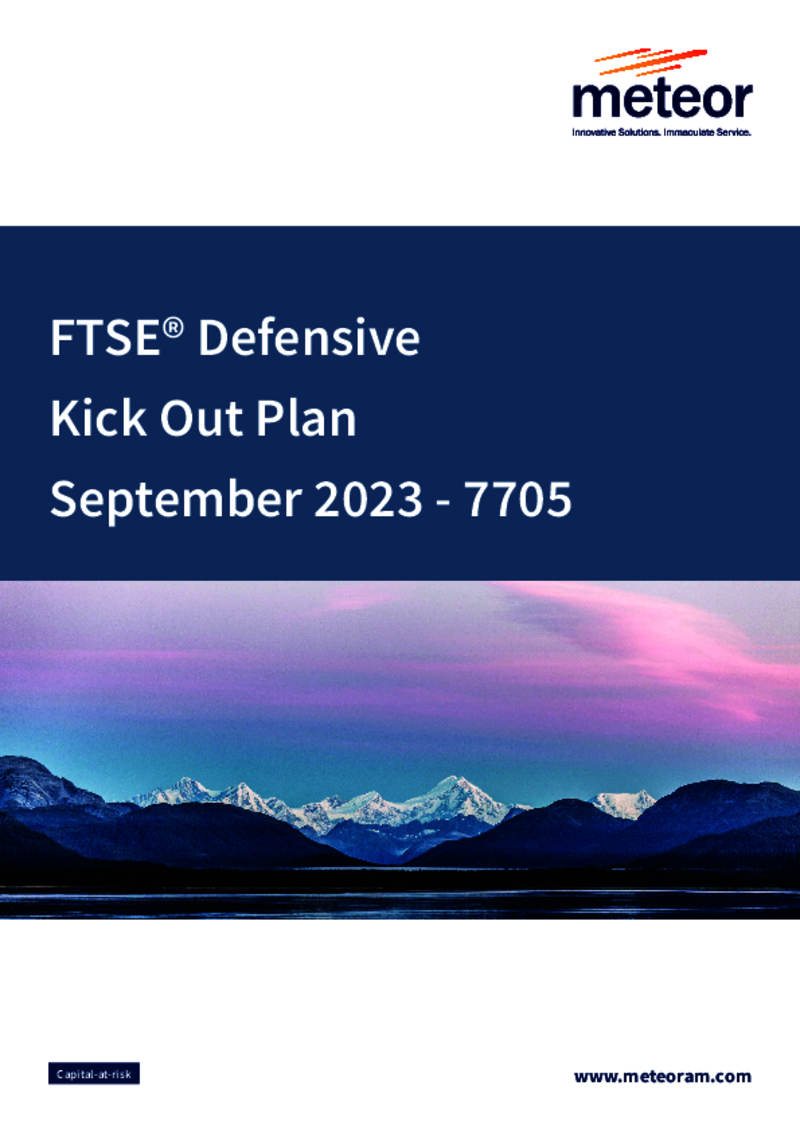 meteor
Innovative Solutions. Immaculate Service.

FTSE® Defensive
Kick Out Plan
September 2023 - 7705

Capital-at-risk

www.meteoram.com